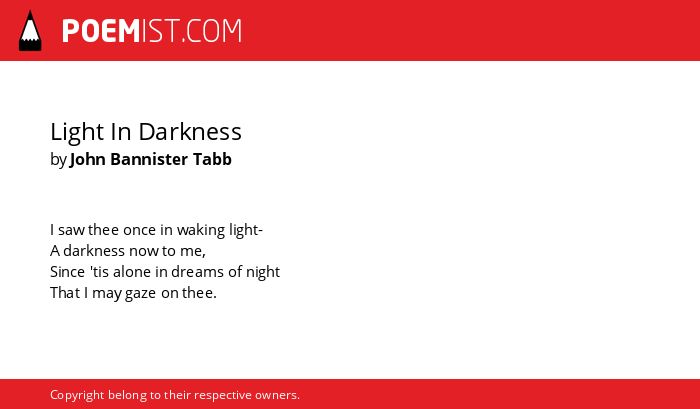 POEMIST.COM

Light In Darkness
by John Bannister Tabb

I saw thee once in waking light-
A darkness now to me,
Since 'tis alone in dreams of night
That I may gaze on thee.

Copyright belong to their respective owners.